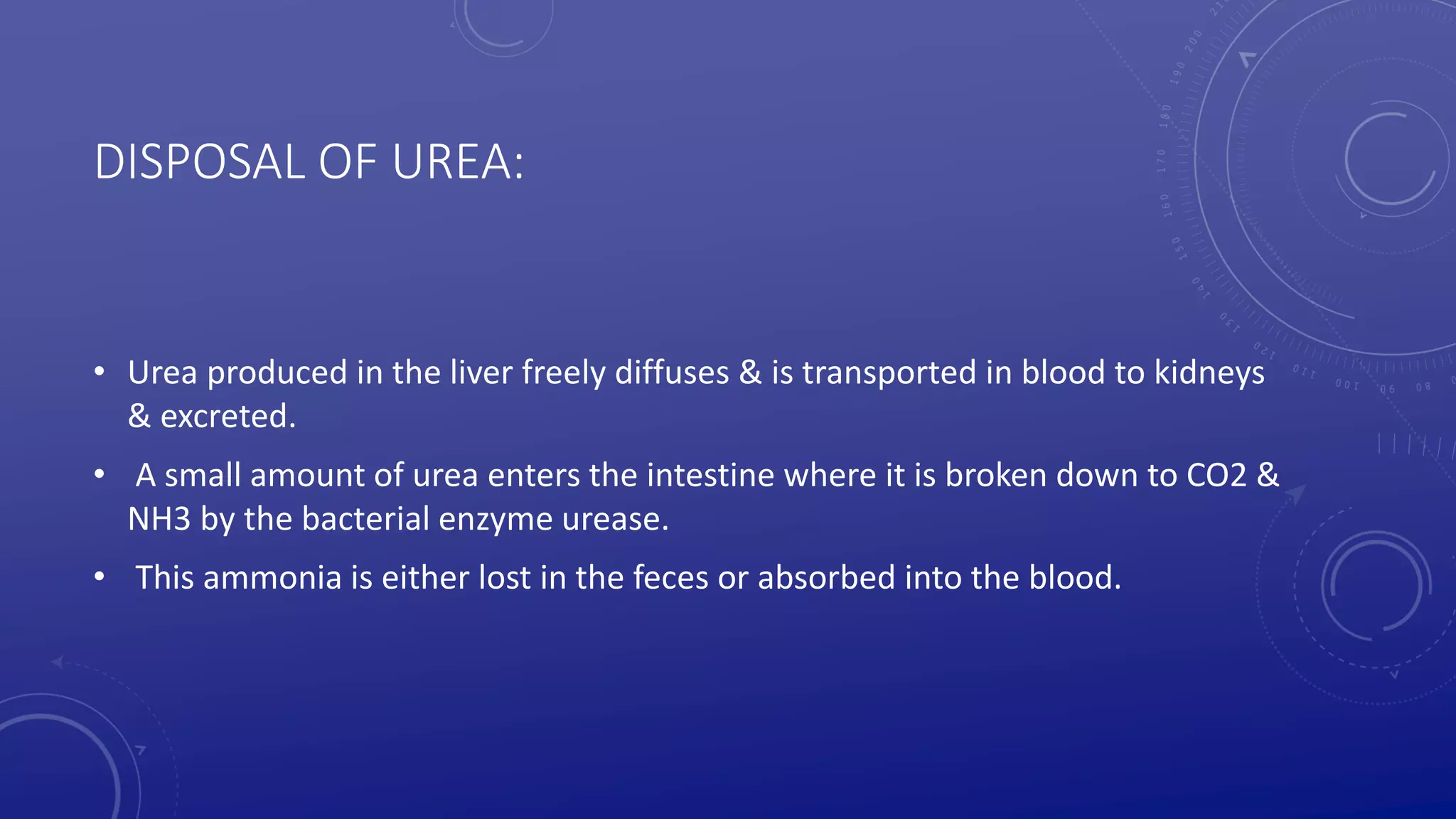 DISPOSAL OF UREA:

• Urea produced in the liver freely diffuses & is transported in blood to kidneys & excreted.

• A small amount of urea enters the intestine where it is broken down to CO2 & NH3 by the bacterial enzyme urease.

• This ammonia is either lost in the feces or absorbed into the blood.